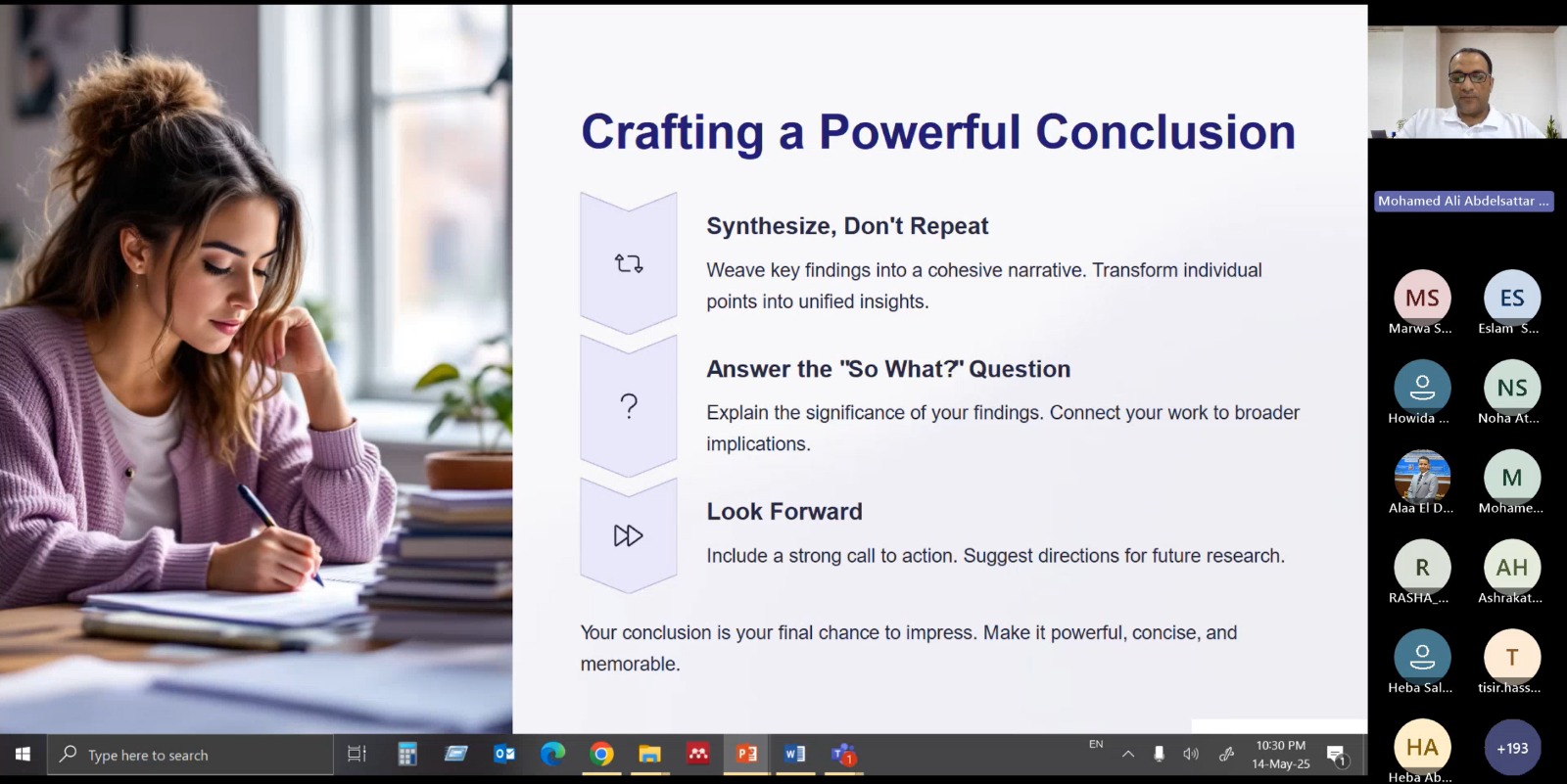 Crafting a Powerful Conclusion

Synthesize, Don't Repeat

Weave key findings into a cohesive narrative. Transform individual points into unified insights.

?

Answer the "So What?" Question

Explain the significance of your findings. Connect your work to broader implications.

Look Forward

Include a strong call to action. Suggest directions for future research.

Your conclusion is your final chance to impress. Make it powerful, concise, and memorable.

Mohamed Ali Abdelsattar ...

MS
Marwa S...

ES
Eslam S...

Howida ...

NS
Noha At...

Alaa El D...

M
Mohame...

R
RASHA_...

AH
Ashrakat...

Heba Sal...

T
tisir.hass...

HA
Heba Ab...

+193

Type here to search

EN

10:30 PM
14-May-25